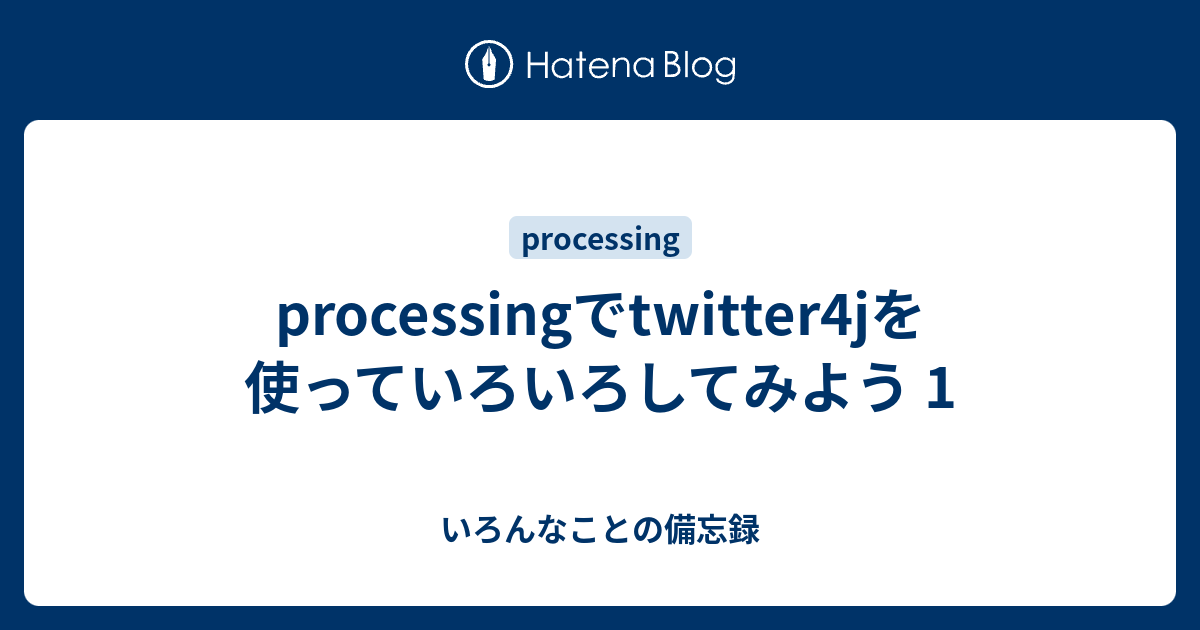 Hatena Blog

processing

processingでtwitter4jを使っていろいろしてみよう 1

いろんなことの備忘録